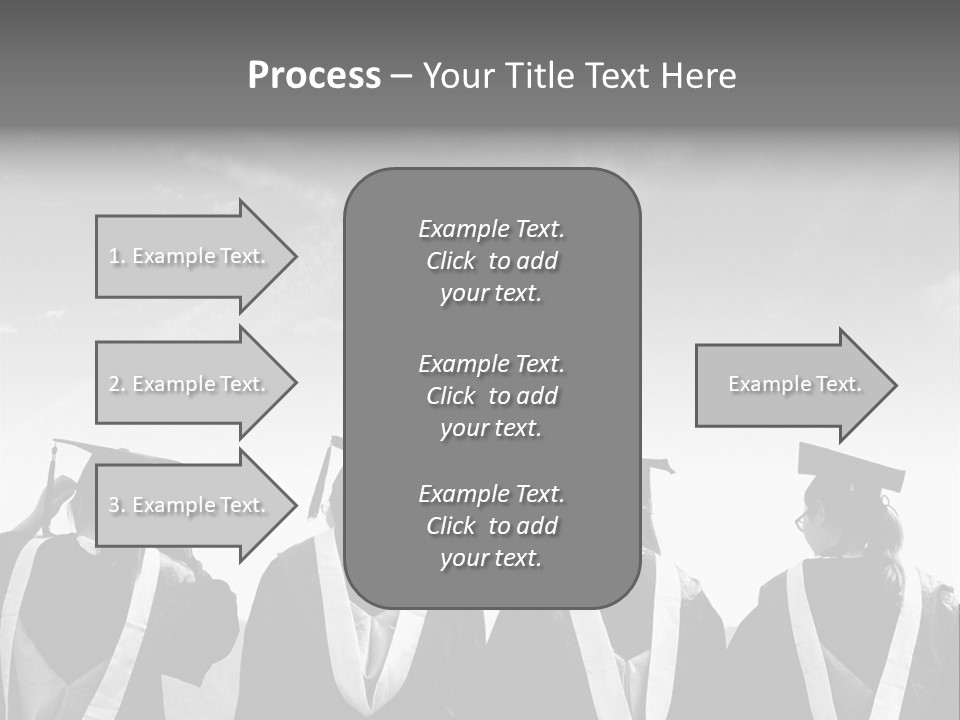 Process – Your Title Text Here

1. Example Text.

2. Example Text.

3. Example Text.

Example Text. Click to add your text.

Example Text. Click to add your text.

Example Text. Click to add your text.

Example Text.